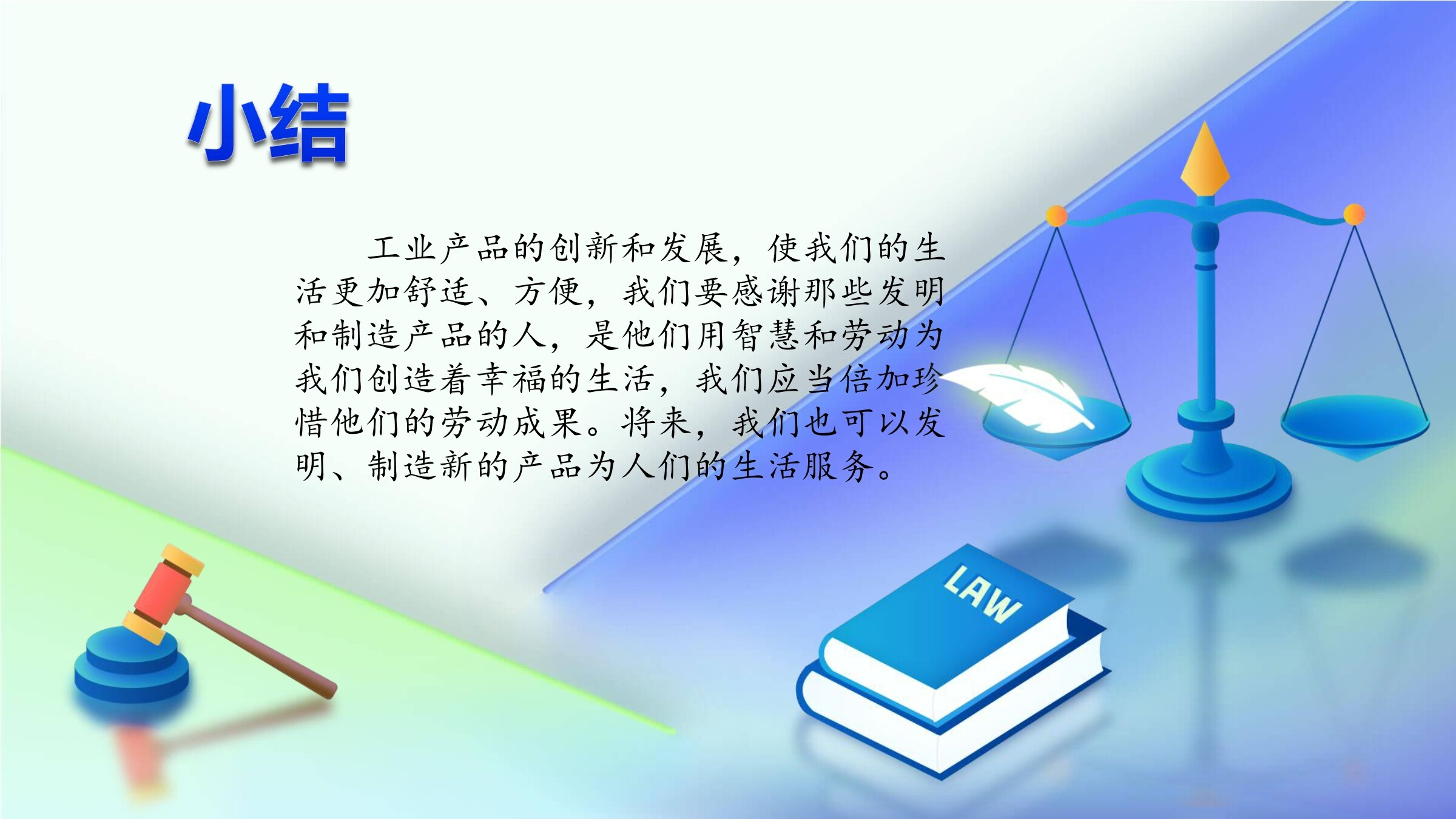 小结

工业产品的创新和发展，使我们的生活更加舒适、方便，我们要感谢那些发明和制造产品的人，是他们用智慧和劳动为我们创造着幸福的生活，我们应当倍加珍惜他们的劳动成果。将来，我们也可以发明、制造新的产品为人们的生活服务。

LAW